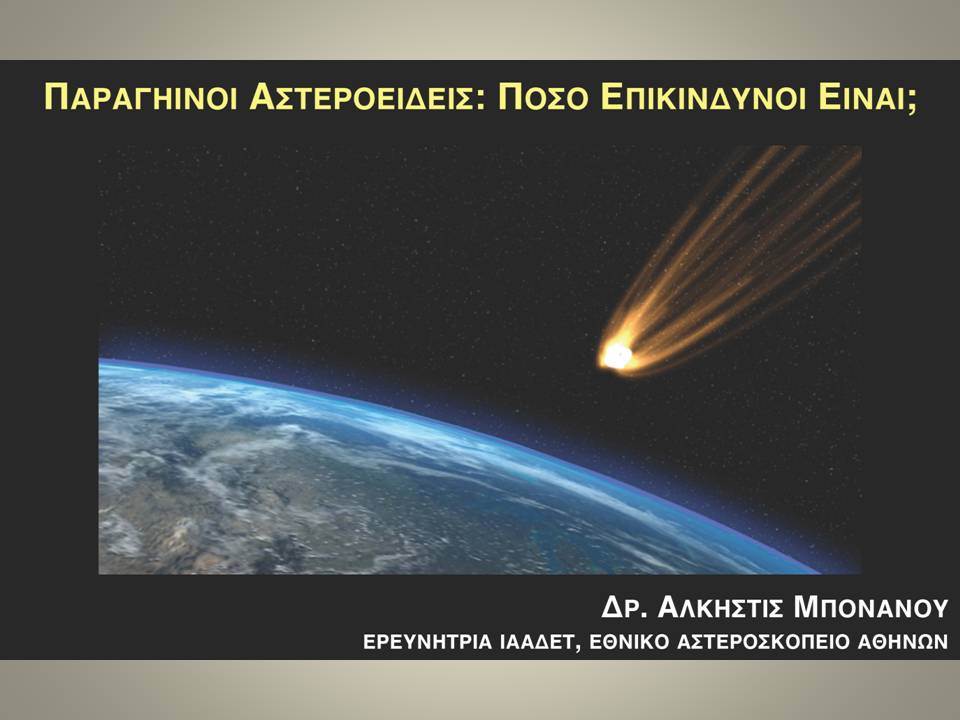 ΠΑΡΑΓΗΙΝΟΙ ΑΣΤΕΡΟΕΙΔΕΙΣ: ΠΟΣΟ ΕΠΙΚΙΝΔΥΝΟΙ ΕΙΝΑΙ;

ΔΡ. ΑΛΚΗΣΤΙΣ ΜΠΟΝΑΝΟΥ
ΕΡΕΥΝΗΤΡΙΑ ΙΑΑΔΕΤ, ΕΘΝΙΚΟ ΑΣΤΕΡΟΣΚΟΠΕΙΟ ΑΘΗΝΩΝ